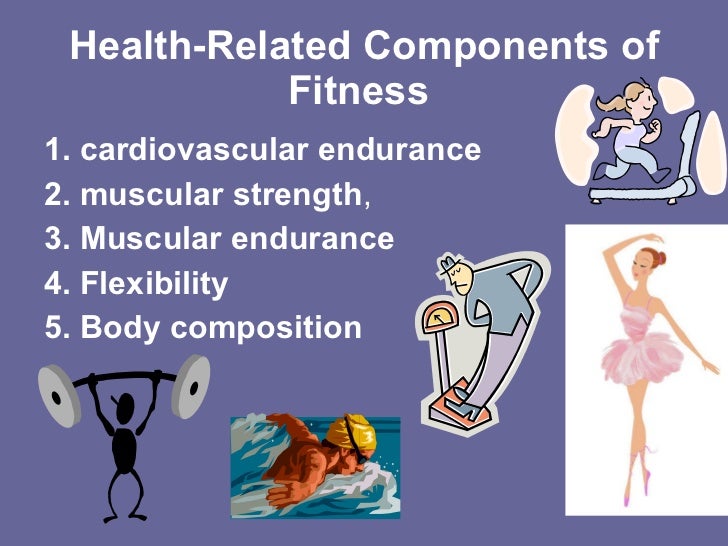 Health-Related Components of Fitness

1. cardiovascular endurance
2. muscular strength,
3. Muscular endurance
4. Flexibility
5. Body composition